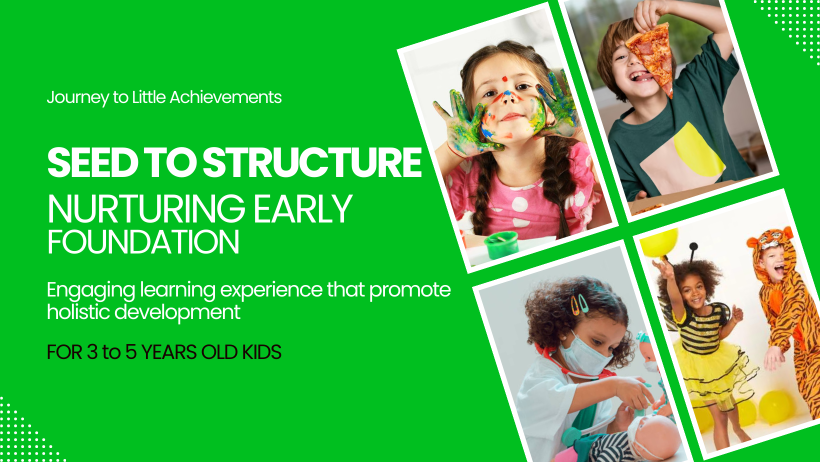 Journey to Little Achievements

SEED TO STRUCTURE

NURTURING EARLY FOUNDATION

Engaging learning experience that promote holistic development

FOR 3 to 5 YEARS OLD KIDS